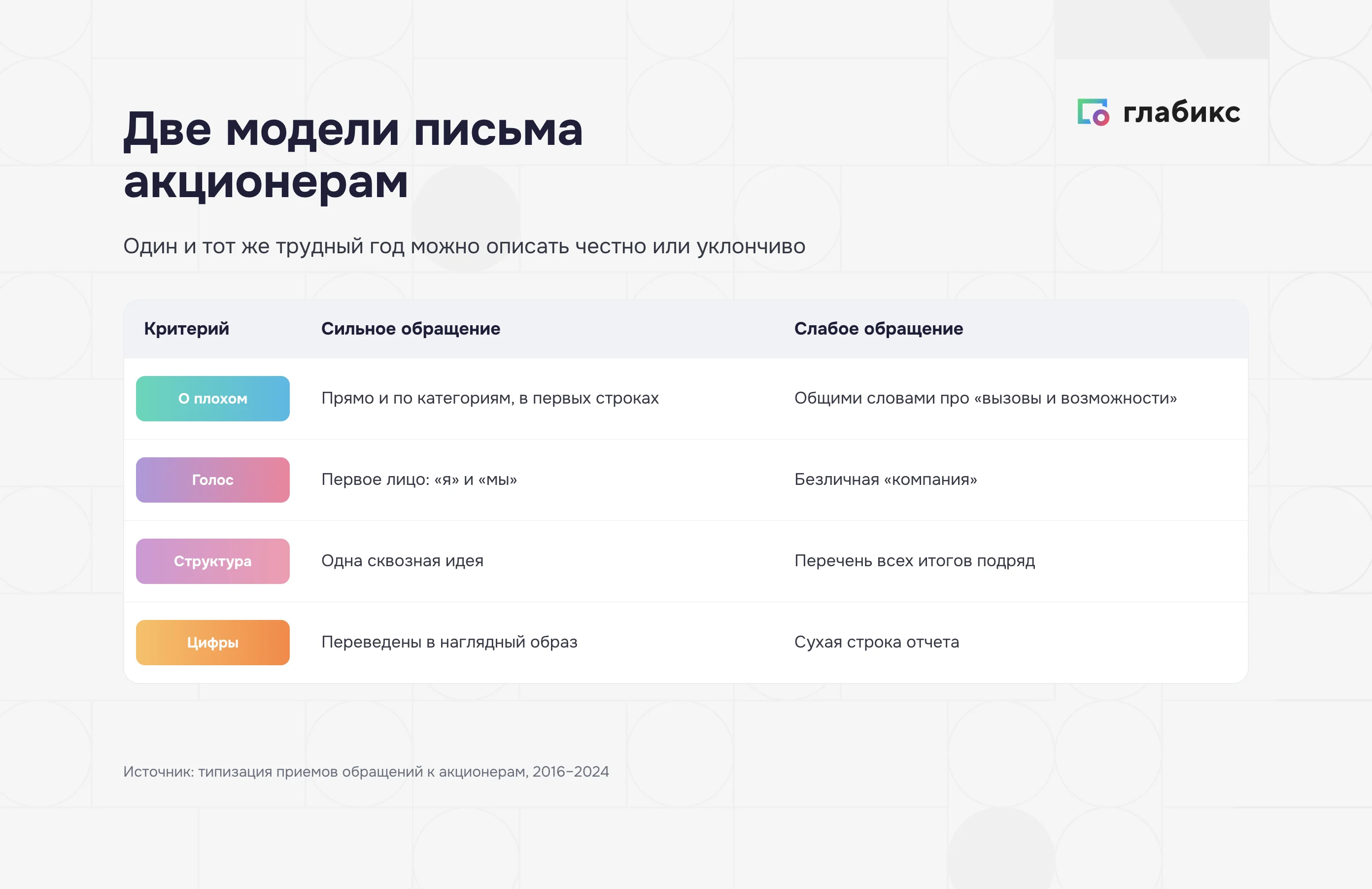 глабикс

Две модели письма акционерам

Один и тот же трудный год можно описать честно или уклончиво

| Критерий | Сильное обращение | Слабое обращение |
|---|---|---|
| О плохом | Прямо и по категориям, в первых строках | Общими словами про «вызовы и возможности» |
| Голос | Первое лицо: «я» и «мы» | Безличная «компания» |
| Структура | Одна сквозная идея | Перечень всех итогов подряд |
| Цифры | Переведены в наглядный образ | Сухая строка отчета |

Источник: типизация приемов обращений к акционерам, 2016–2024